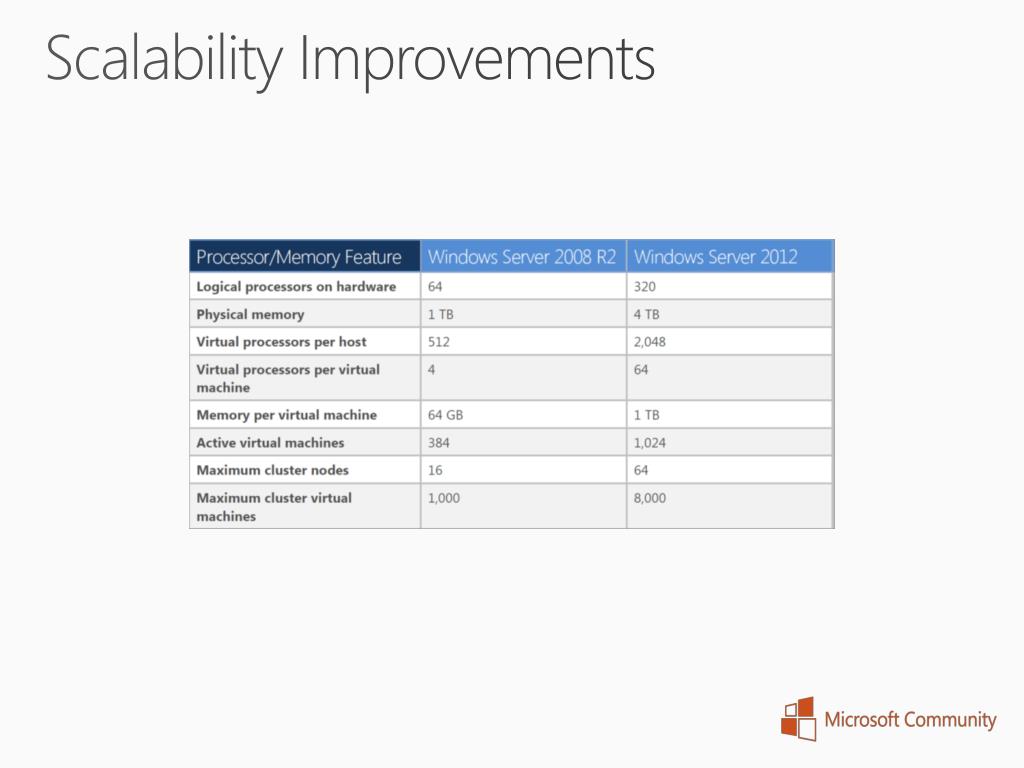 Scalability Improvements

| Processor/Memory Feature | Windows Server 2008 R2 | Windows Server 2012 |
|---|---|---|
| Logical processors on hardware | 64 | 320 |
| Physical memory | 1 TB | 4 TB |
| Virtual processors per host | 512 | 2,048 |
| Virtual processors per virtual machine | 4 | 64 |
| Memory per virtual machine | 64 GB | 1 TB |
| Active virtual machines | 384 | 1,024 |
| Maximum cluster nodes | 16 | 64 |
| Maximum cluster virtual machines | 1,000 | 8,000 |

Microsoft Community